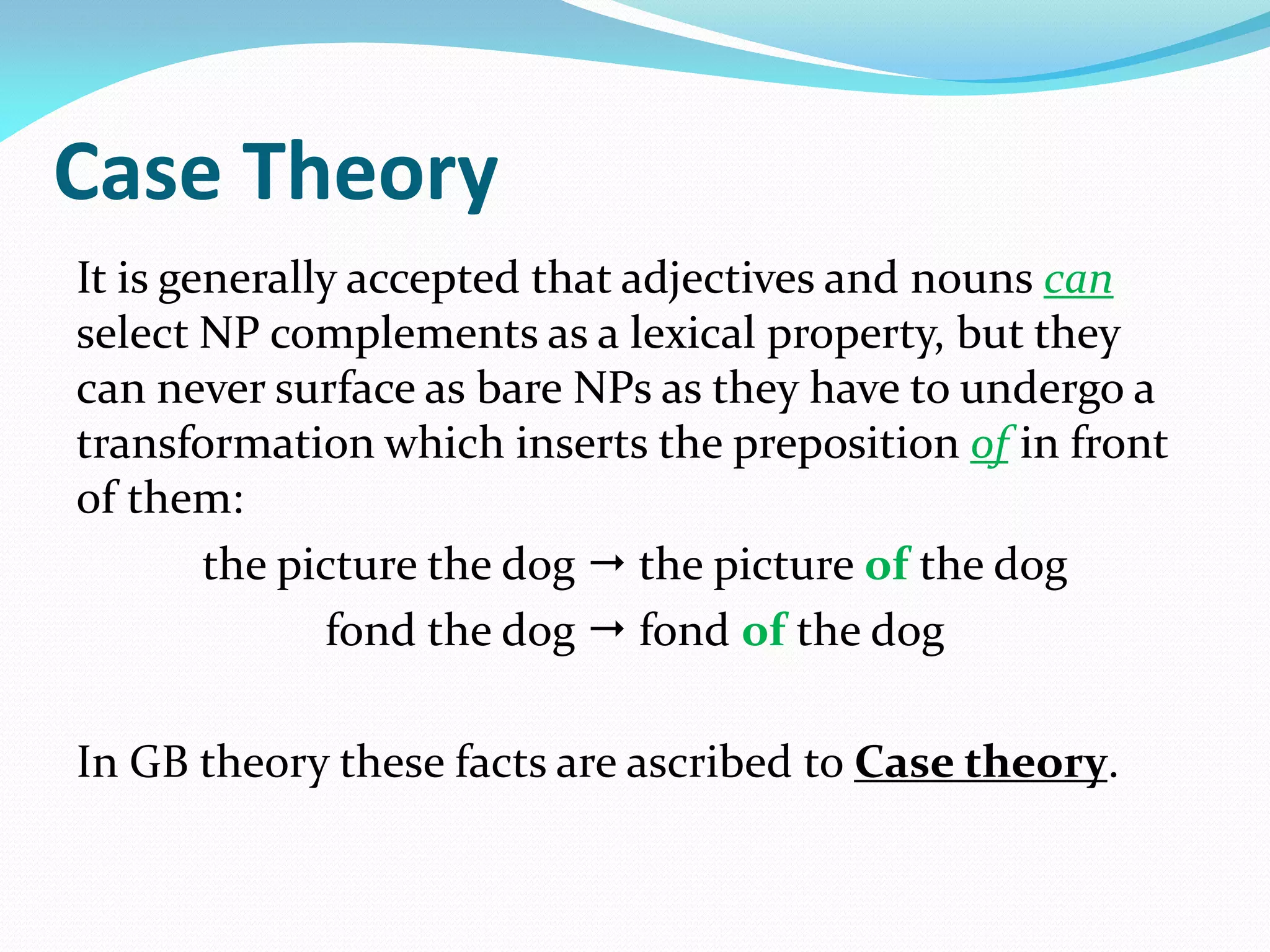 Case Theory

It is generally accepted that adjectives and nouns can select NP complements as a lexical property, but they can never surface as bare NPs as they have to undergo a transformation which inserts the preposition of in front of them:

the picture the dog → the picture of the dog

fond the dog → fond of the dog

In GB theory these facts are ascribed to Case theory.